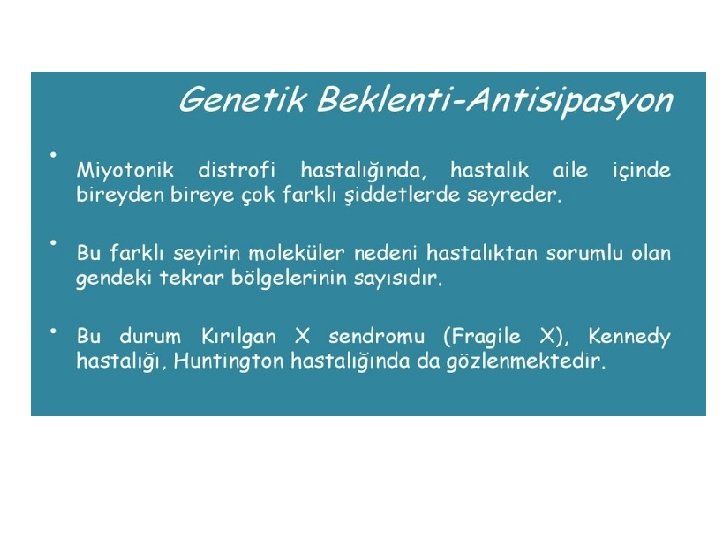 Genetik Beklenti-Antisipasyon

• Miyotonik distrofi hastalığında, hastalık aile içinde bireyden bireye çok farklı şiddetlerde seyreder.

• Bu farklı seyirin moleküler nedeni hastalıktan sorumlu olan gendeki tekrar bölgelerinin sayısıdır.

• Bu durum Kırılgan X sendromu (Fragile X), Kennedy hastalığı, Huntington hastalığında da gözlenmektedir.